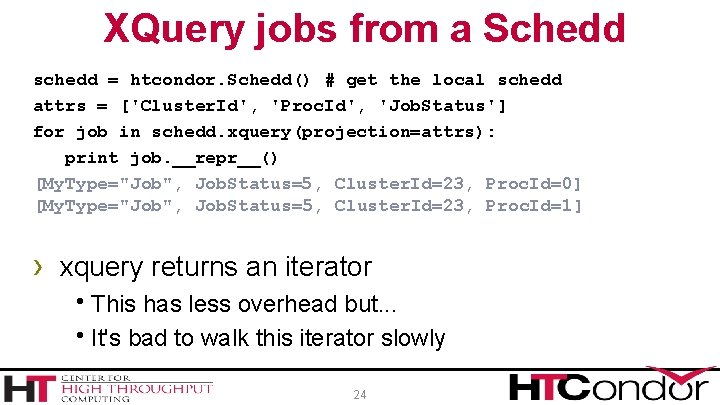 XQuery jobs from a Schedd

schedd = htcondor.Schedd() # get the local schedd
attrs = ['ClusterId', 'ProcId', 'JobStatus']
for job in schedd.xquery(projection=attrs):
   print job.__repr__()
[MyType="Job", JobStatus=5, ClusterId=23, ProcId=0]
[MyType="Job", JobStatus=5, ClusterId=23, ProcId=1]

› xquery returns an iterator
• This has less overhead but...
• It's bad to walk this iterator slowly

HT CENTER FOR HIGH THROUGHPUT COMPUTING

24

HTCondor